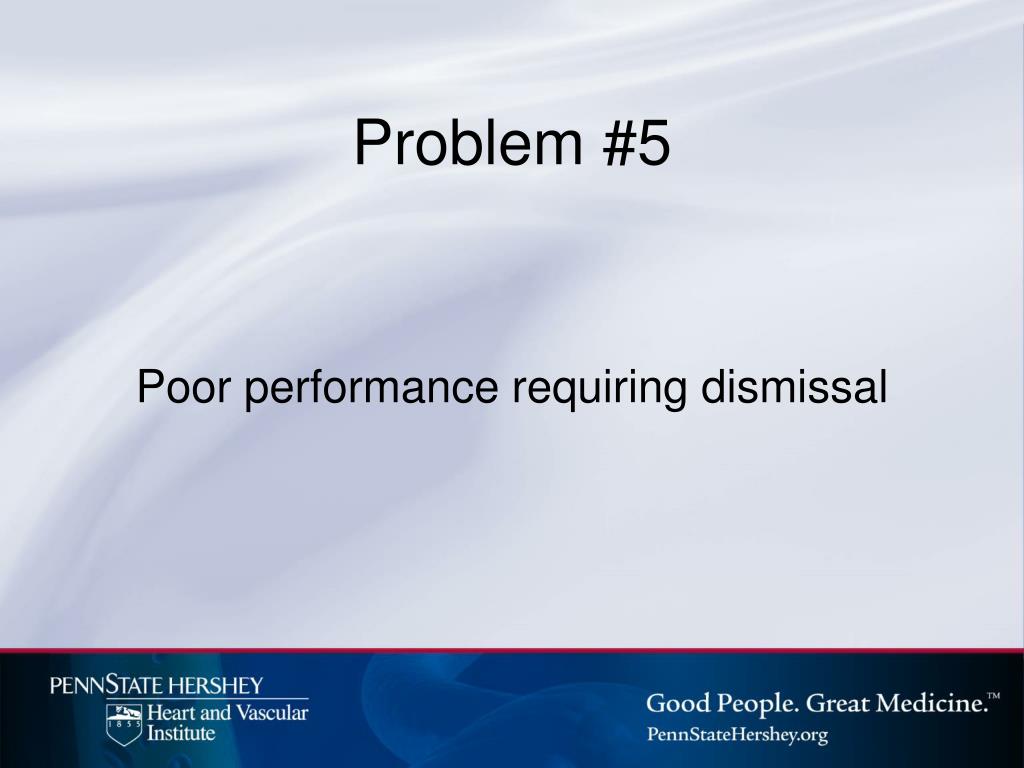 Problem #5

Poor performance requiring dismissal

PENNSTATE HERSHEY
1855
Heart and Vascular Institute

Good People. Great Medicine.™
PennStateHershey.org